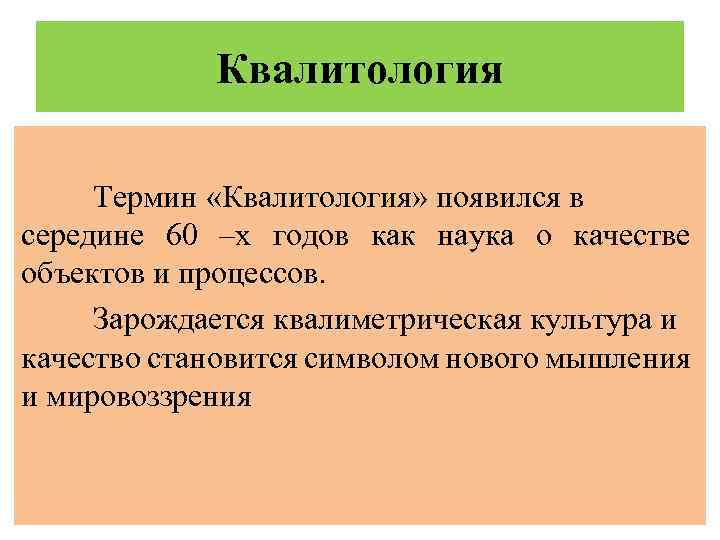 Квалитология

Термин «Квалитология» появился в середине 60 –х годов как наука о качестве объектов и процессов.

Зарождается квалиметрическая культура и качество становится символом нового мышления и мировоззрения